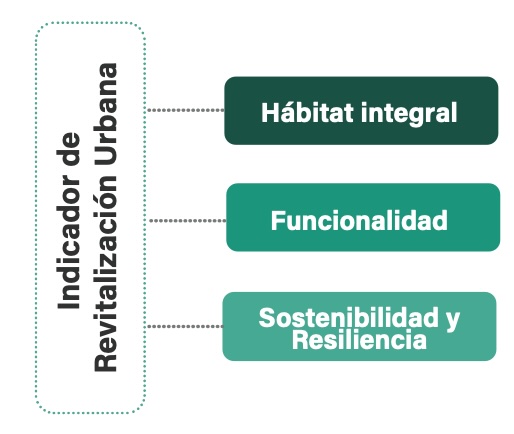 Indicador de Revitalización Urbana

Hábitat integral

Funcionalidad

Sostenibilidad y Resiliencia